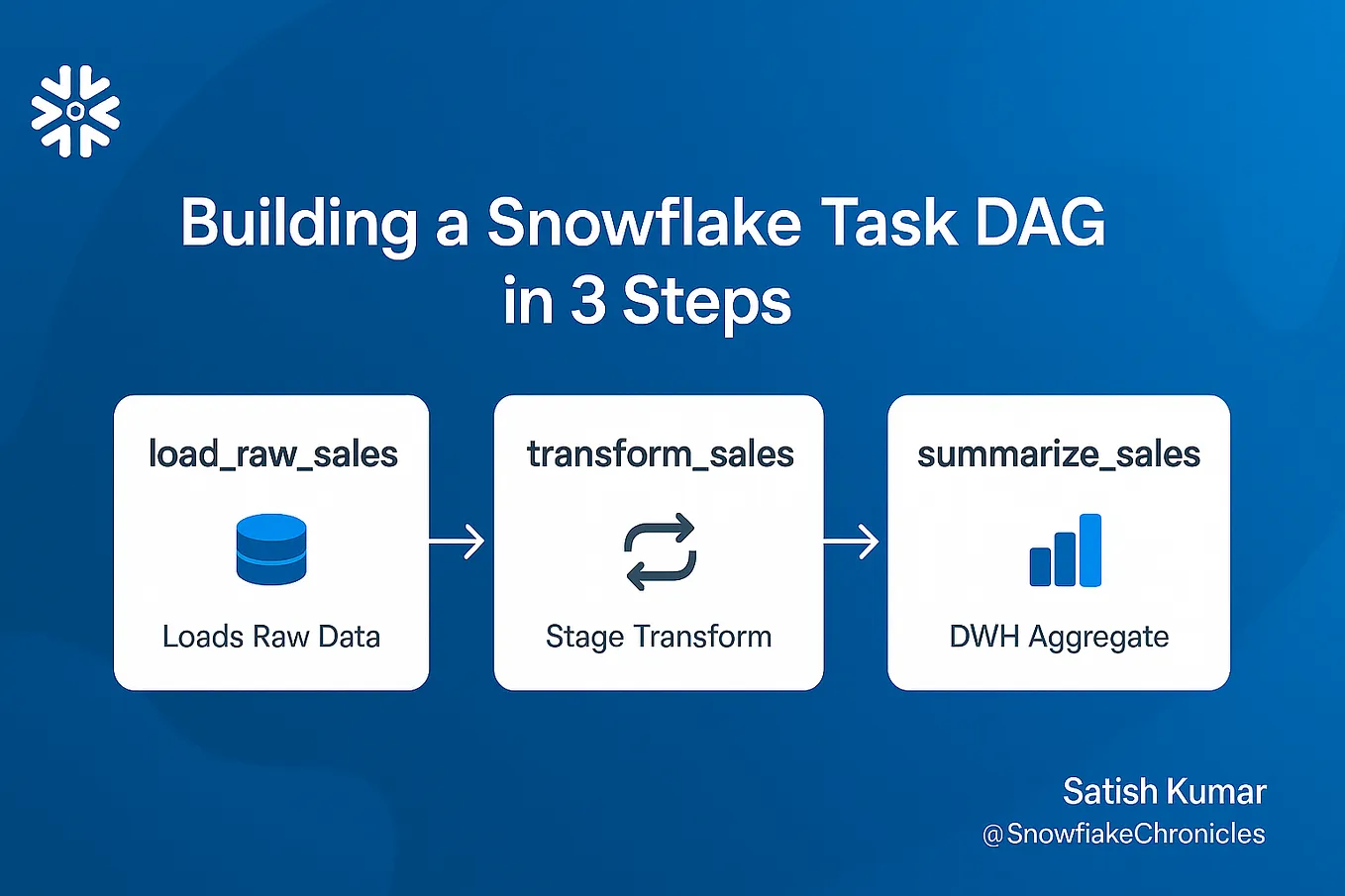 Building a Snowflake Task DAG in 3 Steps

load_raw_sales

Loads Raw Data

transform_sales

Stage Transform

summarize_sales

DWH Aggregate

Satish Kumar
@SnowfiakeChronicles